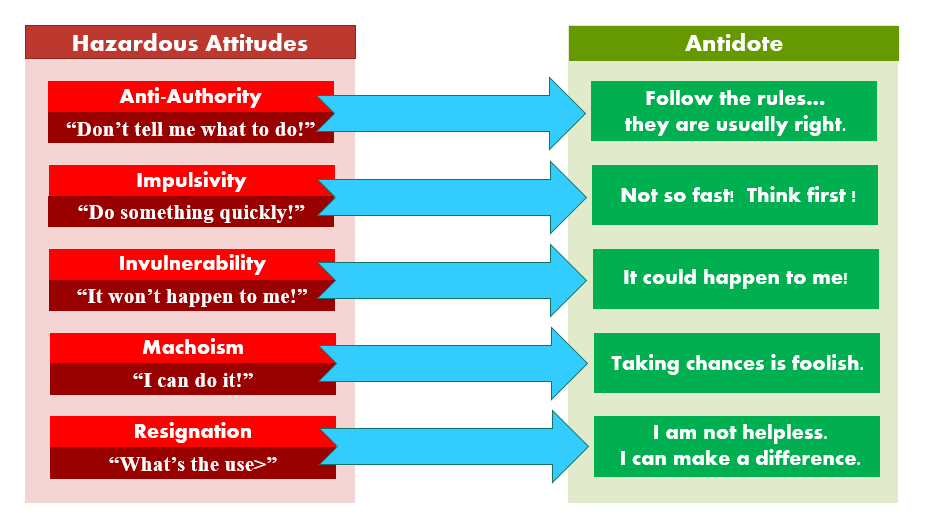 Hazardous Attitudes

Anti-Authority
“Don’t tell me what to do!”

Impulsivity
“Do something quickly!”

Invulnerability
“It won’t happen to me!”

Machoism
“I can do it!”

Resignation
“What’s the use>”

Antidote

Follow the rules… they are usually right.

Not so fast! Think first !

It could happen to me!

Taking chances is foolish.

I am not helpless. I can make a difference.